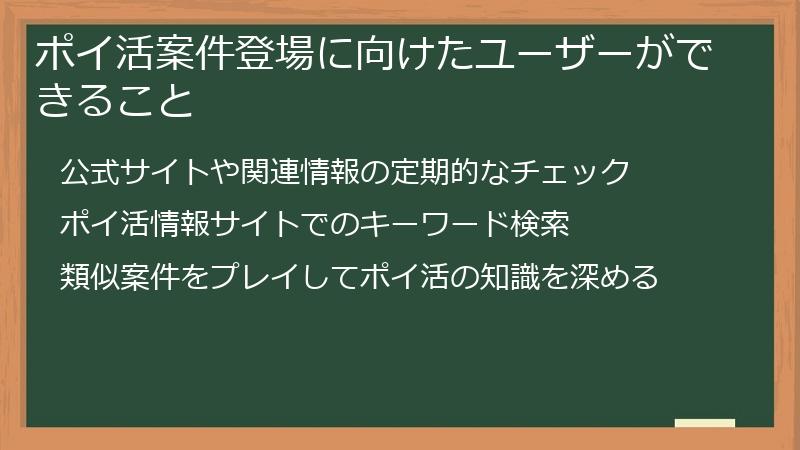 ポイ活案件登場に向けたユーザーができること

公式サイトや関連情報の定期的なチェック

ポイ活情報サイトでのキーワード検索

類似案件をプレイしてポイ活の知識を深める